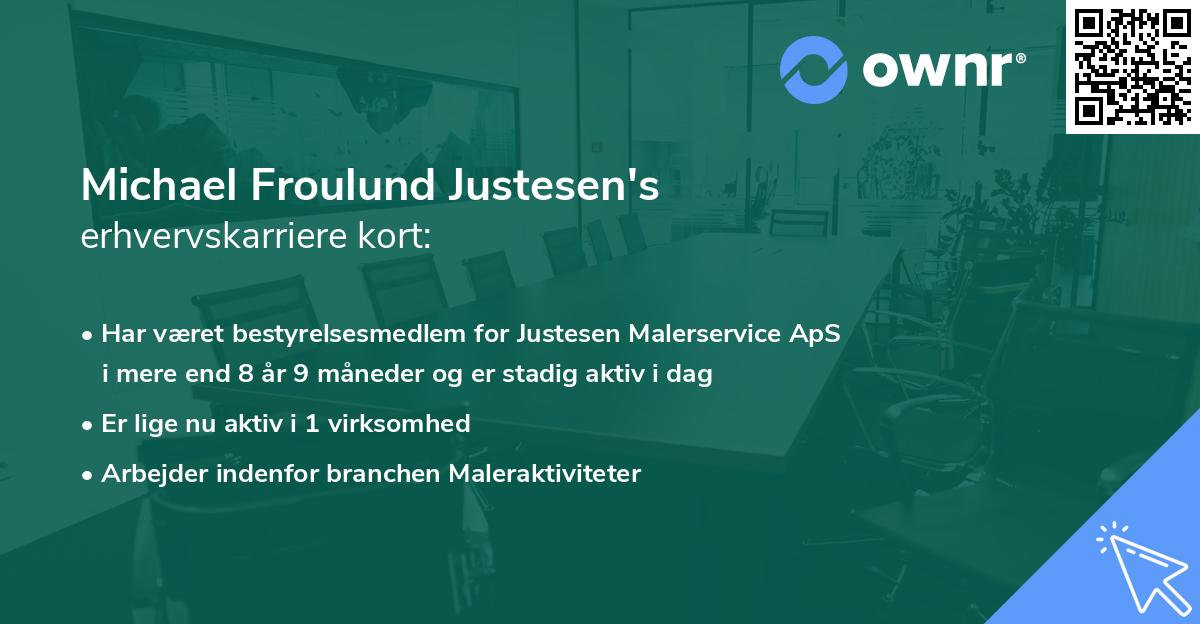 ownr®

Michael Froulund Justesen's
erhvervskarriere kort:

• Har været bestyrelsesmedlem for Justesen Malerservice ApS i mere end 8 år 9 måneder og er stadig aktiv i dag
• Er lige nu aktiv i 1 virksomhed
• Arbejder indenfor branchen Maleraktiviteter